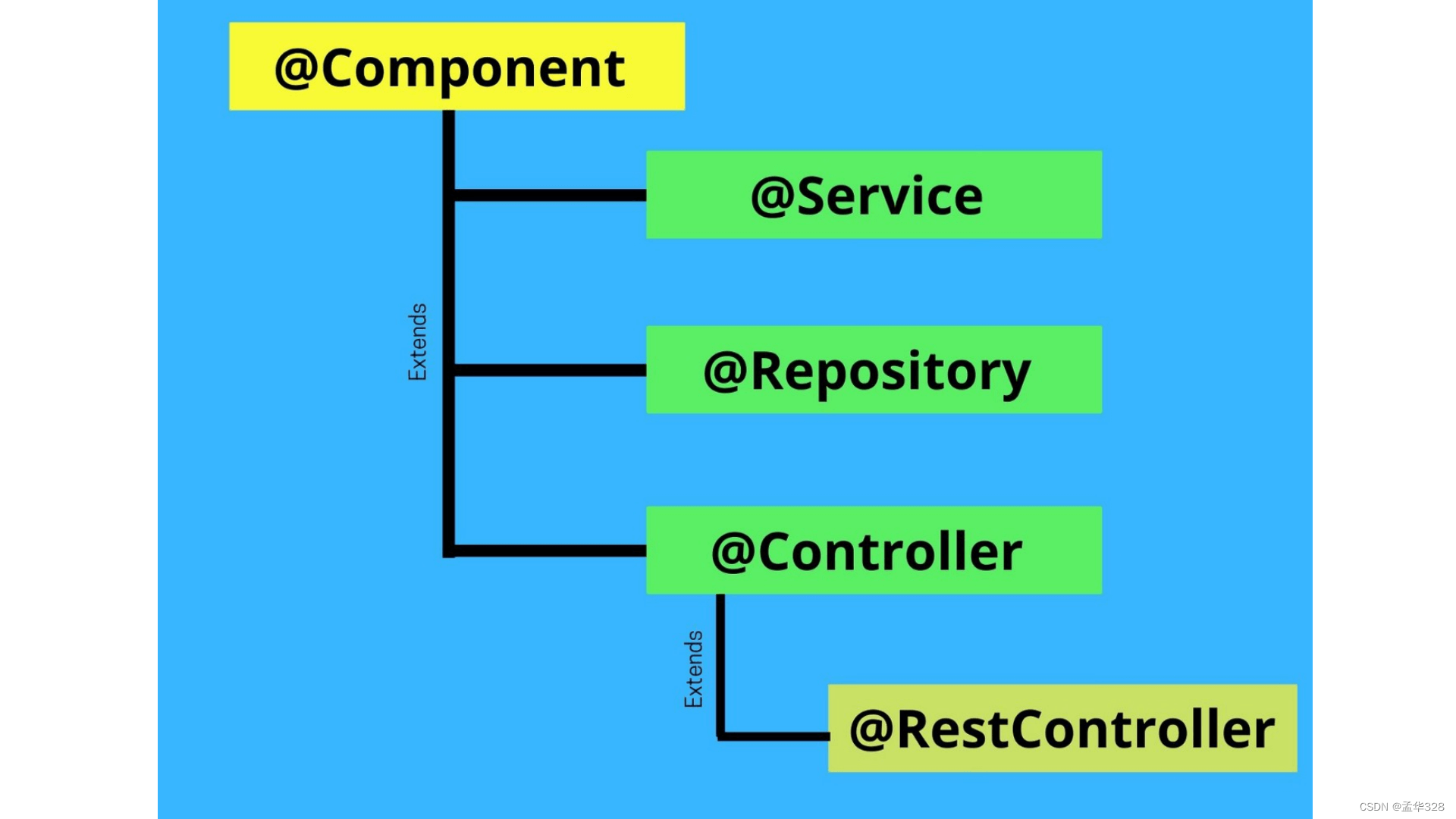 @Component

Extends

@Service

@Repository

@Controller

Extends

@RestController

CSDN @孟华328